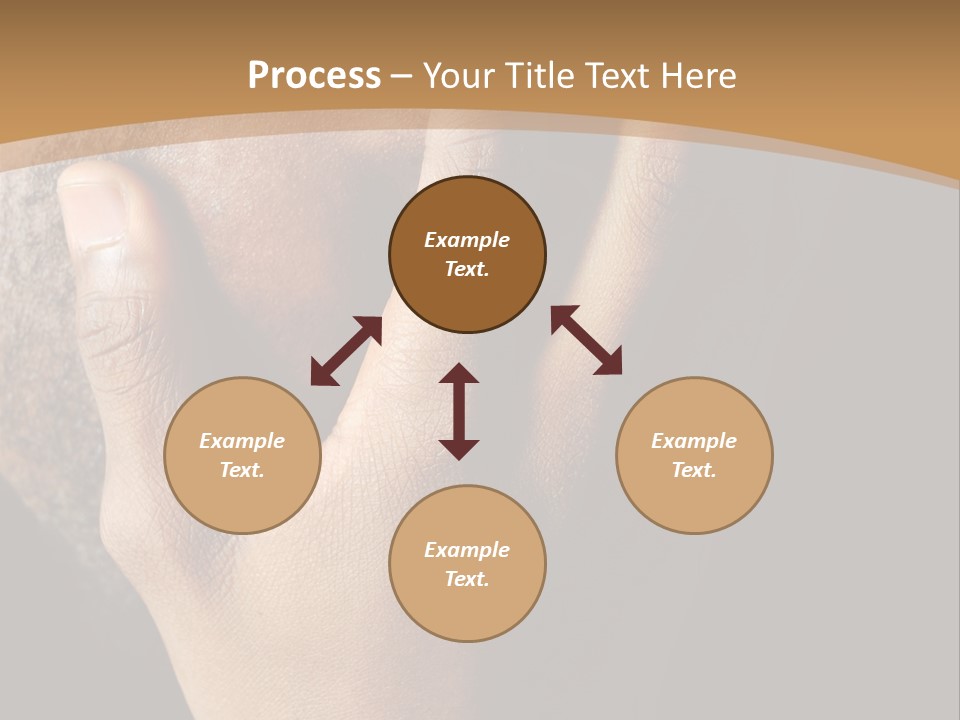 Process – Your Title Text Here

Example Text.

Example Text.

Example Text.

Example Text.